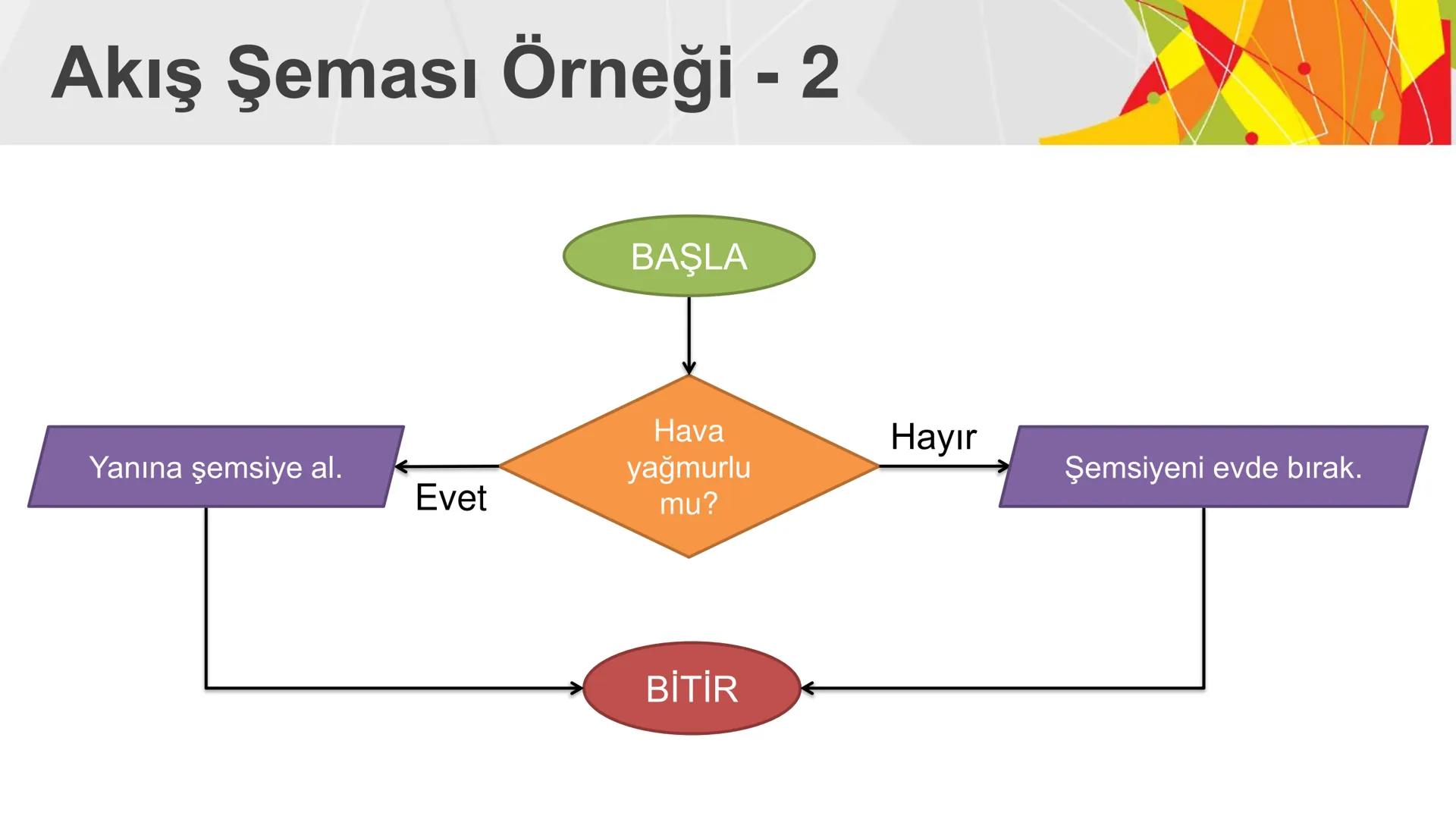 Akış Şeması Örneği - 2

BAŞLA

Hava yağmurlu mu?

Evet

Yanına şemsiye al.

Hayır

Şemsiyeni evde bırak.

BİTİR